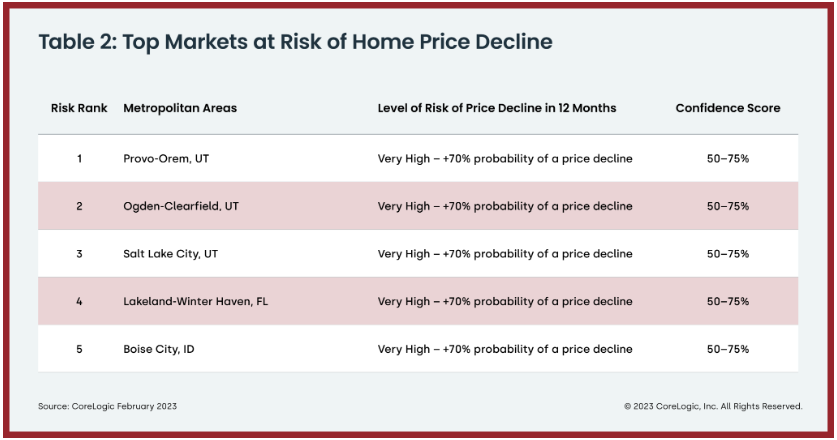 Table 2: Top Markets at Risk of Home Price Decline

| Risk Rank | Metropolitan Areas | Level of Risk of Price Decline in 12 Months | Confidence Score |
|---|---|---|---|
| 1 | Provo-Orem, UT | Very High – +70% probability of a price decline | 50–75% |
| 2 | Ogden-Clearfield, UT | Very High – +70% probability of a price decline | 50–75% |
| 3 | Salt Lake City, UT | Very High – +70% probability of a price decline | 50–75% |
| 4 | Lakeland-Winter Haven, FL | Very High – +70% probability of a price decline | 50–75% |
| 5 | Boise City, ID | Very High – +70% probability of a price decline | 50–75% |

Source: CoreLogic February 2023

© 2023 CoreLogic, Inc. All Rights Reserved.